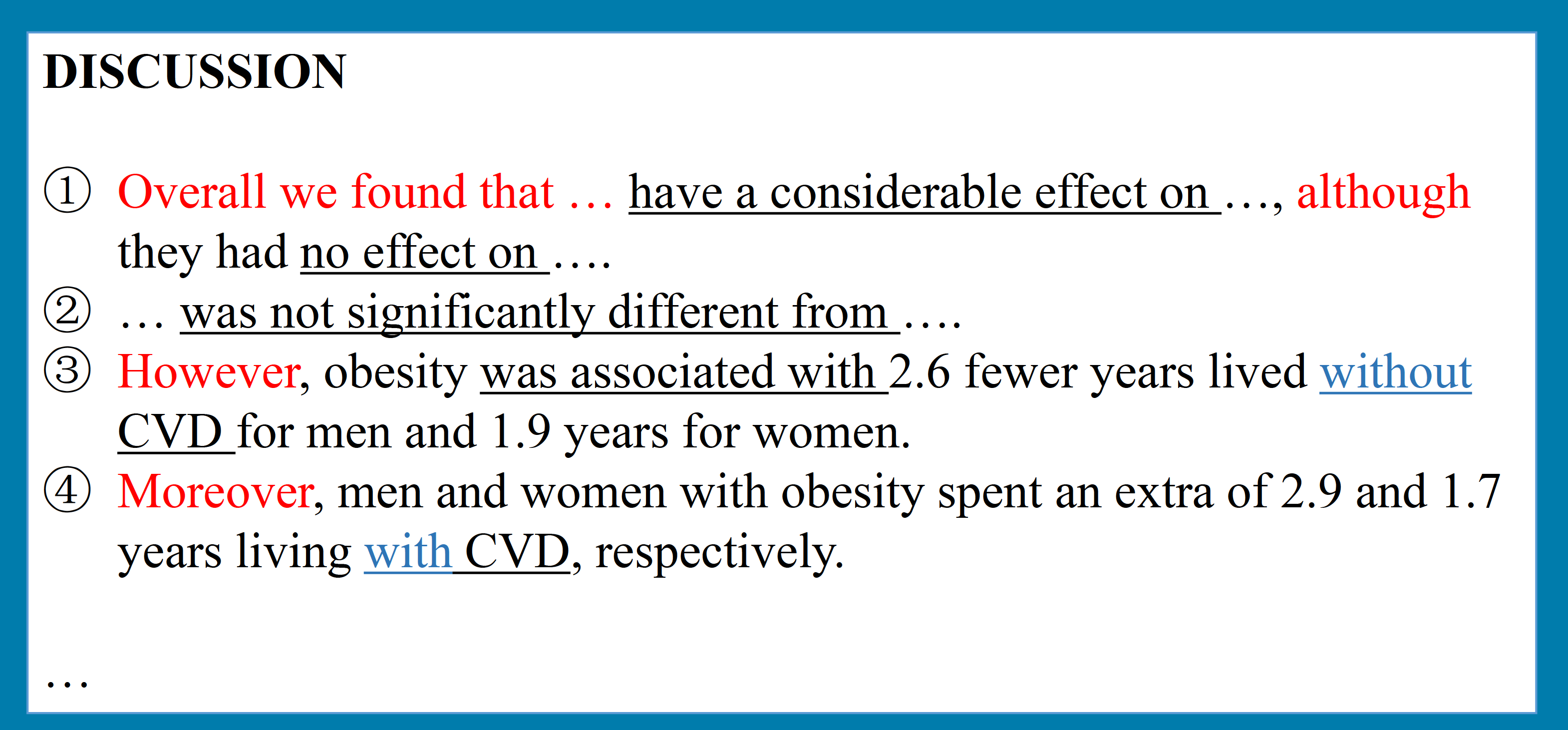 DISCUSSION

① Overall we found that … have a considerable effect on …, although they had no effect on ….

② … was not significantly different from ….

③ However, obesity was associated with 2.6 fewer years lived without CVD for men and 1.9 years for women.

④ Moreover, men and women with obesity spent an extra of 2.9 and 1.7 years living with CVD, respectively.

…